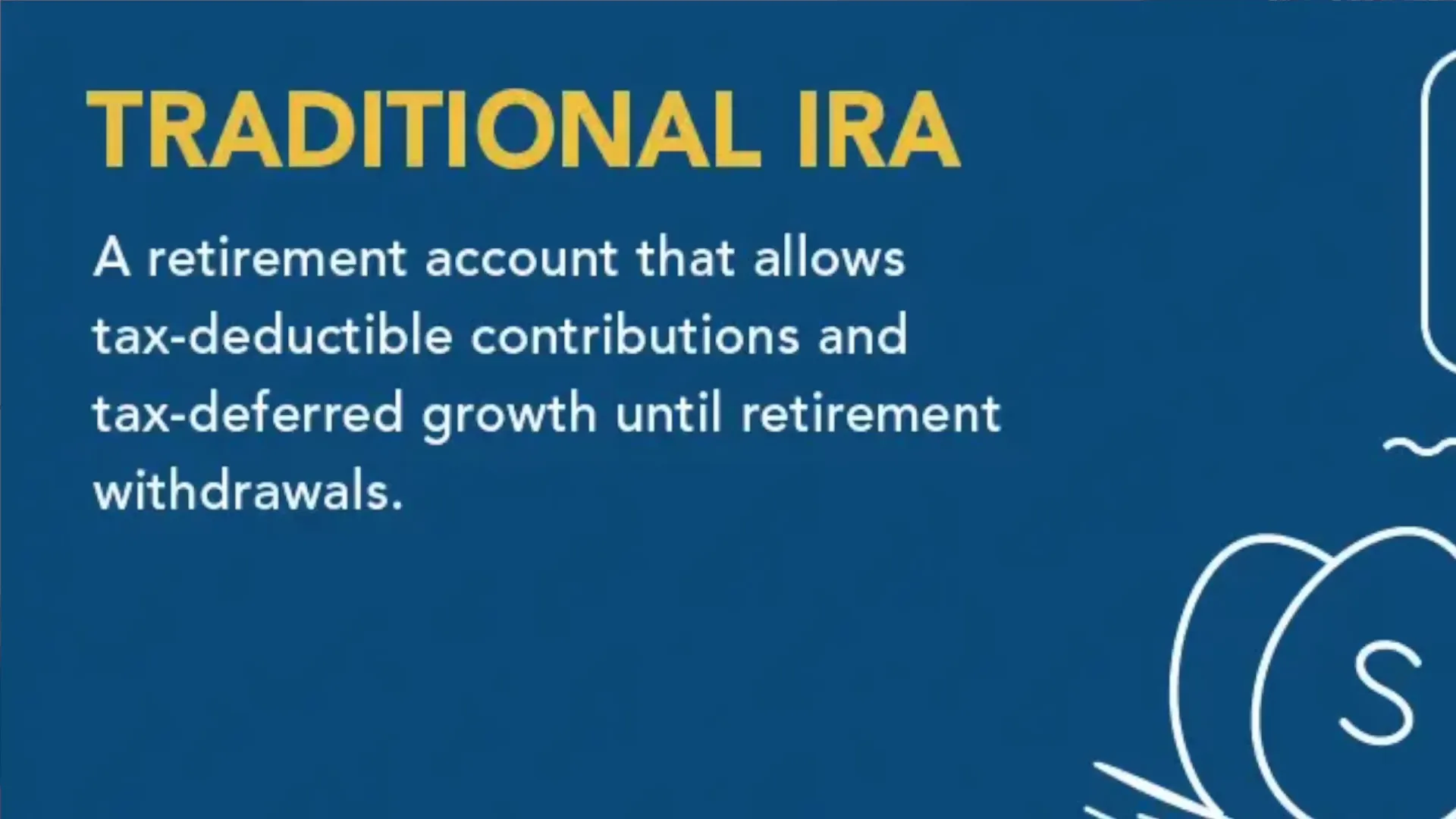 TRADITIONAL IRA

A retirement account that allows tax-deductible contributions and tax-deferred growth until retirement withdrawals.

S